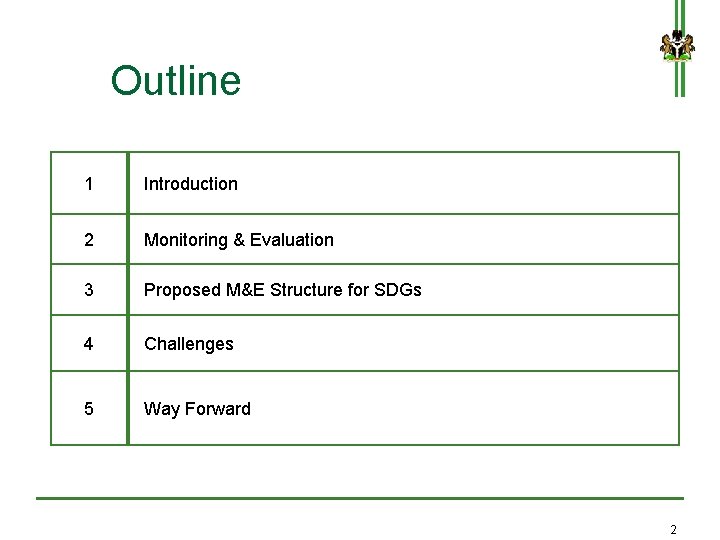 Outline

| 1 | Introduction |
|---|---|
| 2 | Monitoring & Evaluation |
| 3 | Proposed M&E Structure for SDGs |
| 4 | Challenges |
| 5 | Way Forward |

2